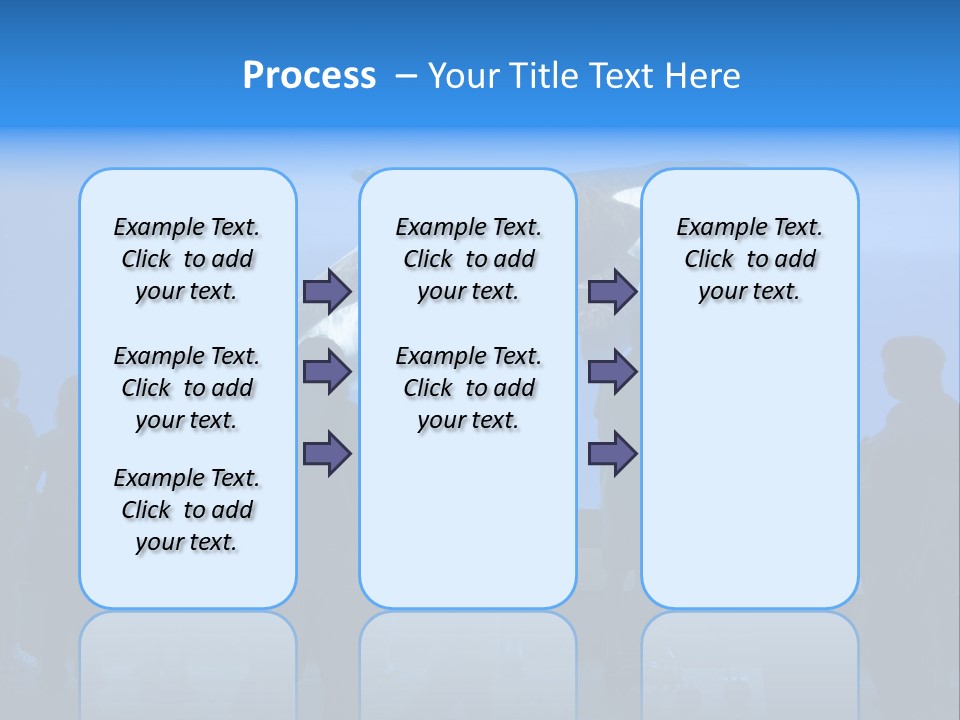 Process – Your Title Text Here

Example Text. Click to add your text.

Example Text. Click to add your text.

Example Text. Click to add your text.

Example Text. Click to add your text.

Example Text. Click to add your text.

Example Text. Click to add your text.